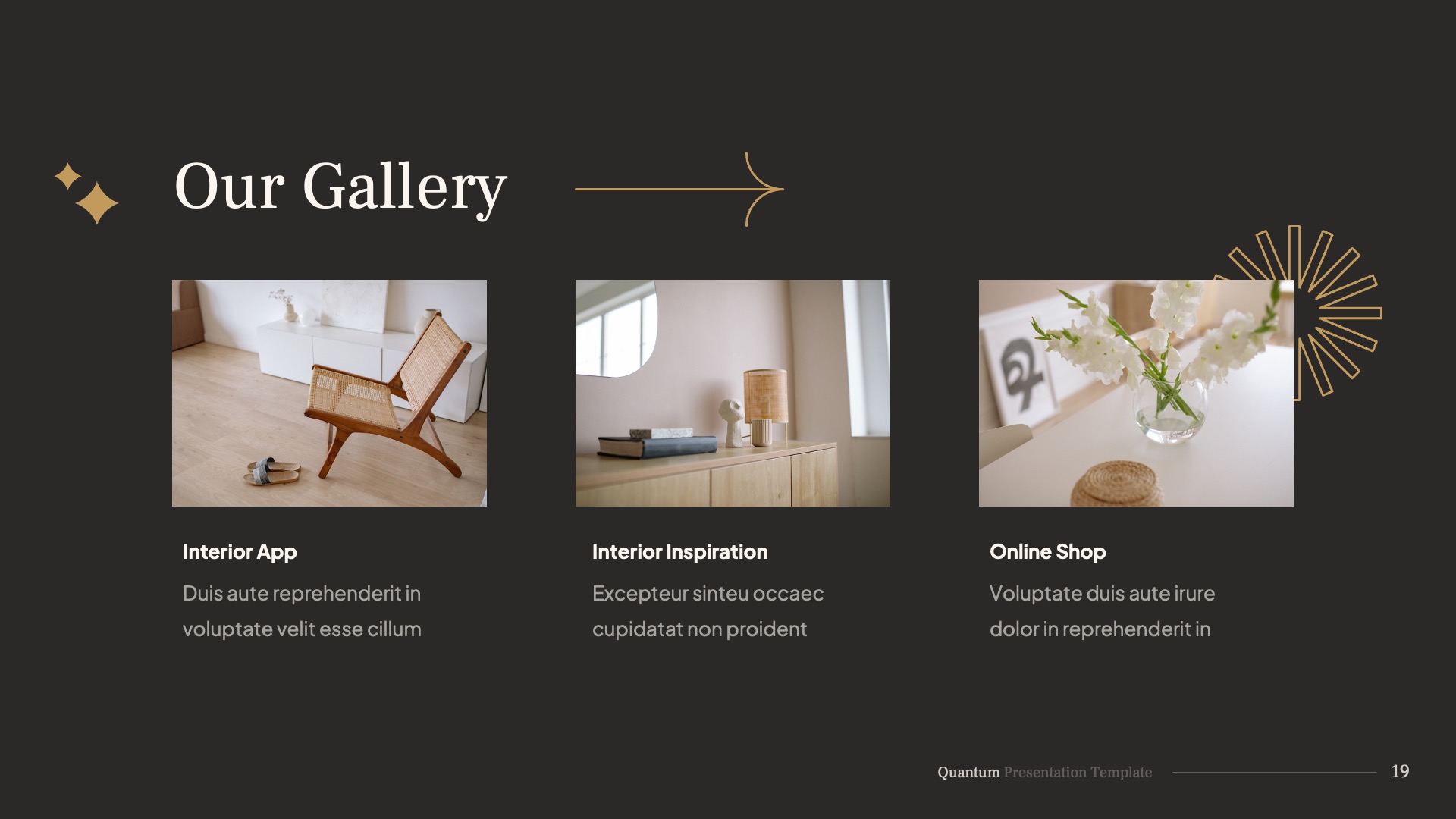 Our Gallery

Interior App

Duis aute reprehenderit in voluptate velit esse cillum

Interior Inspiration

Excepteur sinteu occaec cupidatat non proident

Online Shop

Voluptate duis aute irure dolor in reprehenderit in

Quantum Presentation Template 19